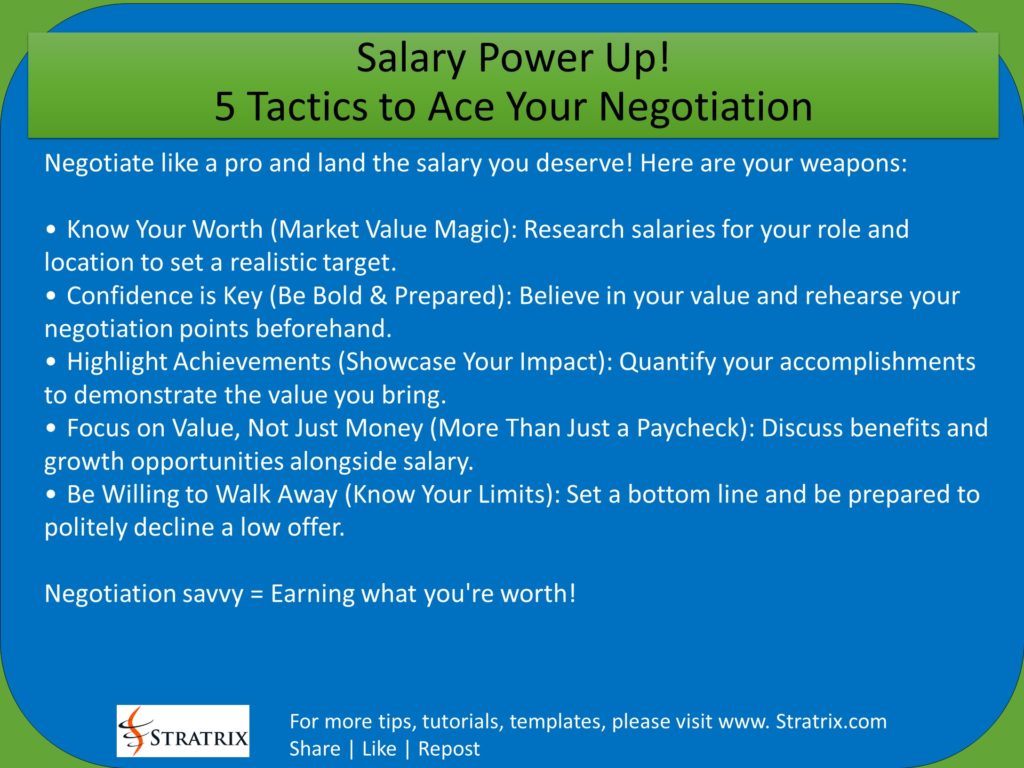 Salary Power Up!
5 Tactics to Ace Your Negotiation

Negotiate like a pro and land the salary you deserve! Here are your weapons:

• Know Your Worth (Market Value Magic): Research salaries for your role and location to set a realistic target.
• Confidence is Key (Be Bold & Prepared): Believe in your value and rehearse your negotiation points beforehand.
• Highlight Achievements (Showcase Your Impact): Quantify your accomplishments to demonstrate the value you bring.
• Focus on Value, Not Just Money (More Than Just a Paycheck): Discuss benefits and growth opportunities alongside salary.
• Be Willing to Walk Away (Know Your Limits): Set a bottom line and be prepared to politely decline a low offer.

Negotiation savvy = Earning what you're worth!

STRATRIX

For more tips, tutorials, templates, please visit www. Stratrix.com
Share | Like | Repost